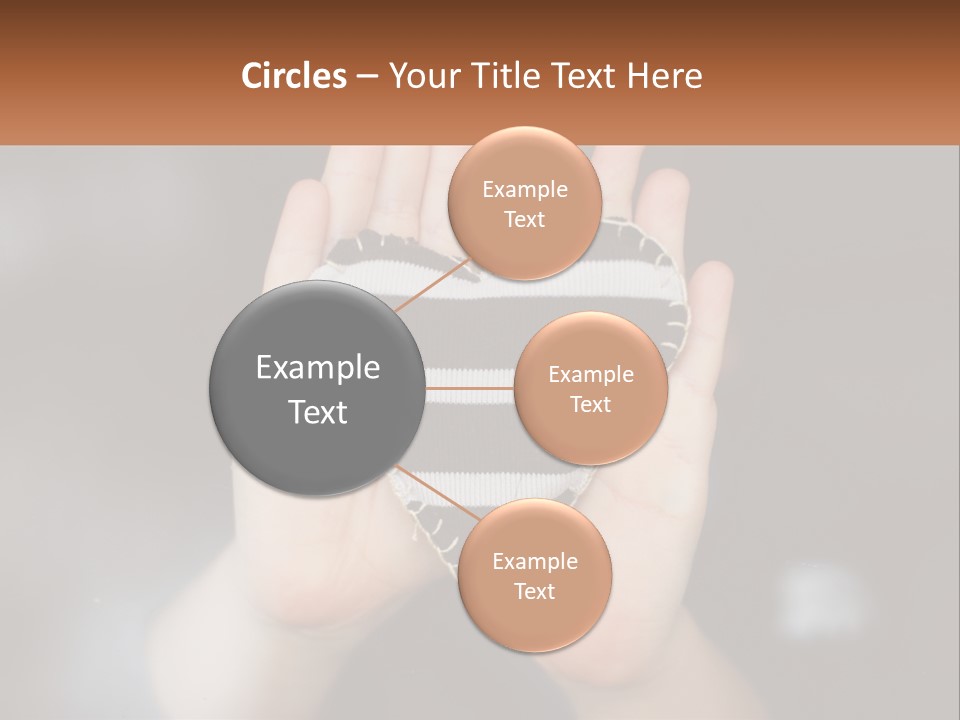 Circles – Your Title Text Here

Example Text

Example Text

Example Text

Example Text